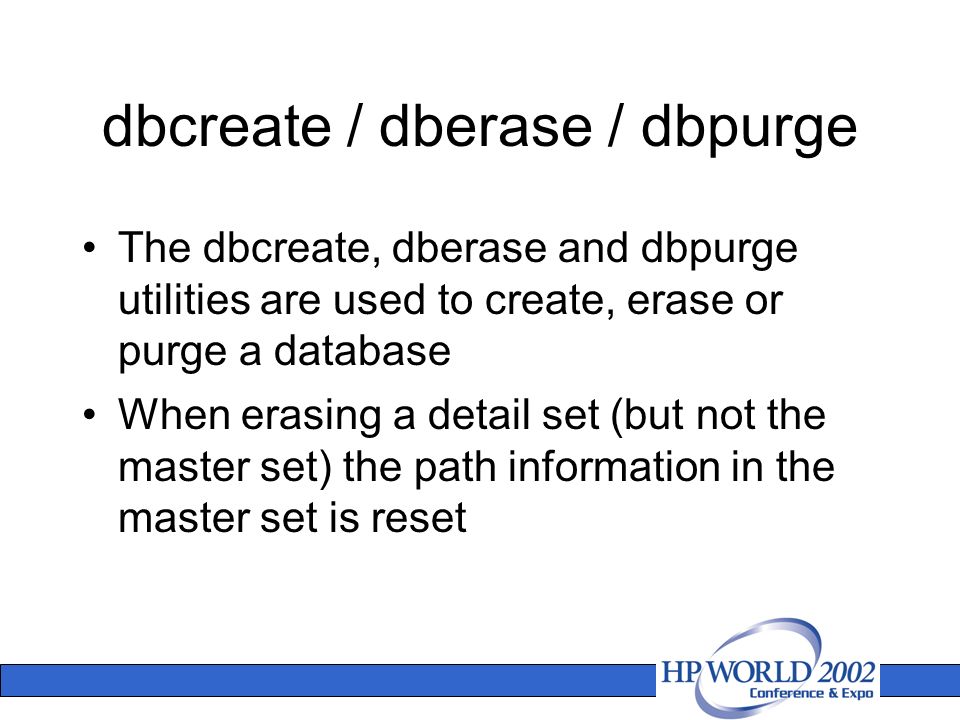 dbcreate / dberase / dbpurge

• The dbcreate, dberase and dbpurge utilities are used to create, erase or purge a database

• When erasing a detail set (but not the master set) the path information in the master set is reset

HP WORLD 2002
Conference & Expo